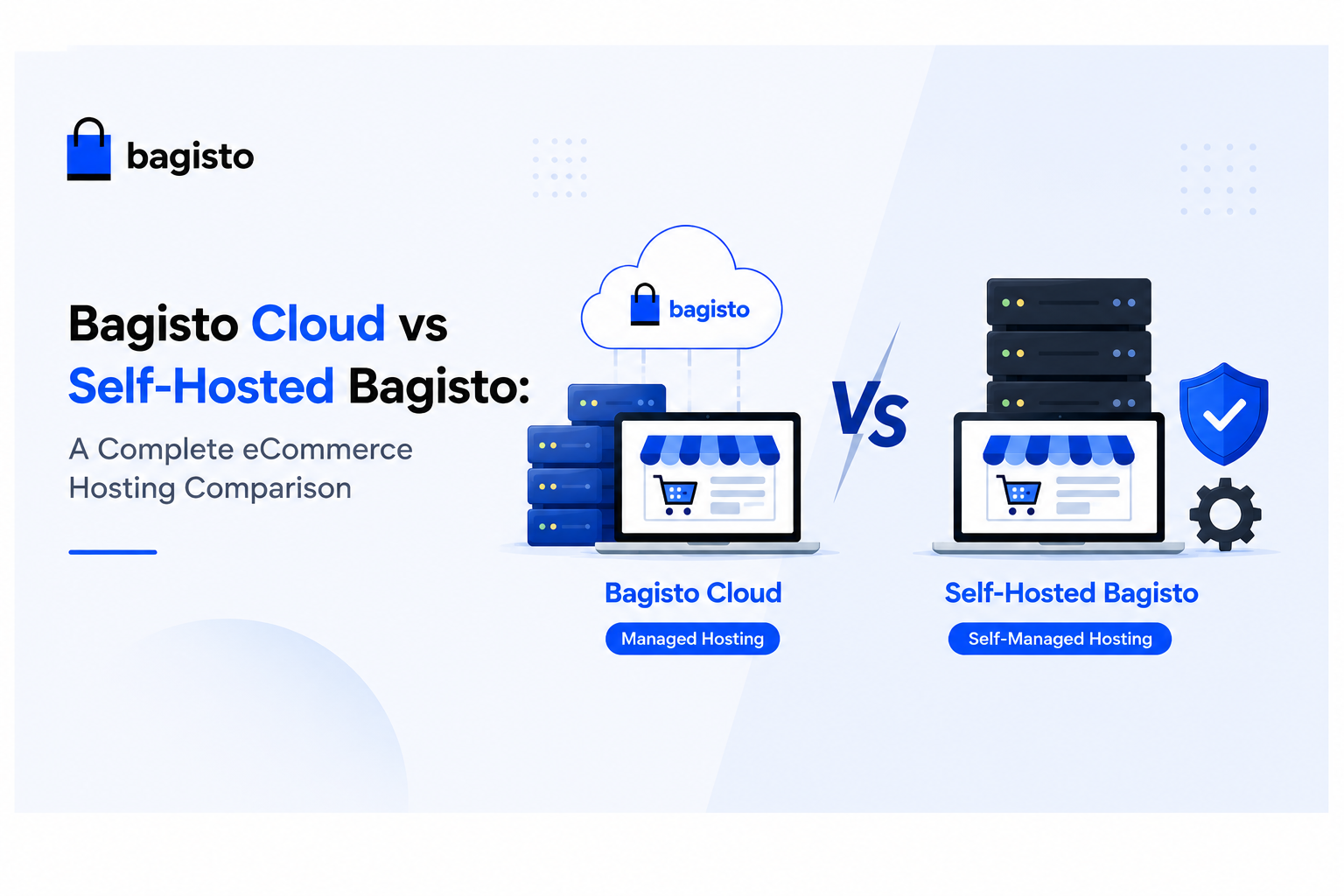 bagisto

Bagisto Cloud vs Self-Hosted Bagisto:

A Complete eCommerce Hosting Comparison

bagisto

VS

Bagisto Cloud

Managed Hosting

Self-Hosted Bagisto

Self-Managed Hosting